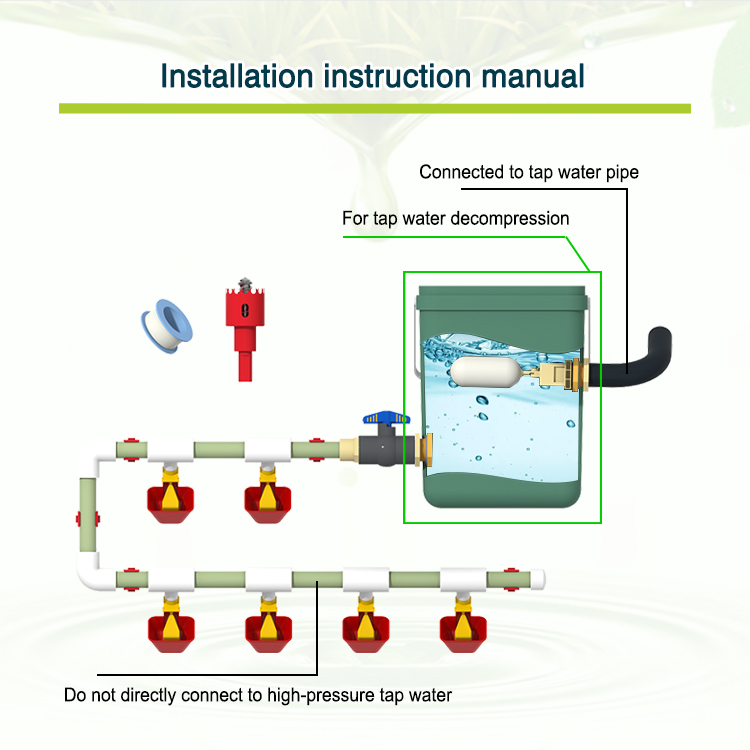 Installation instruction manual

Connected to tap water pipe

For tap water decompression

Do not directly connect to high-pressure tap water